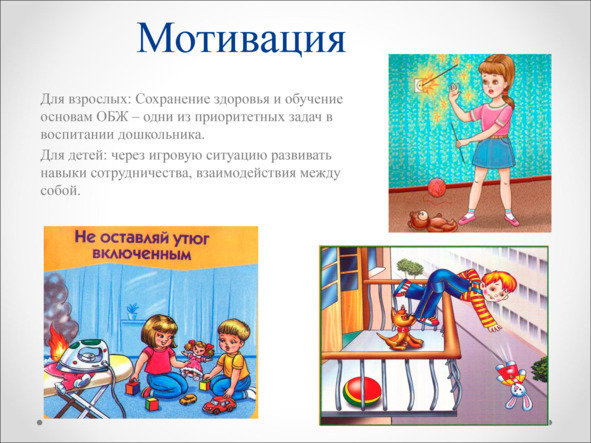 Мотивация

Для взрослых: Сохранение здоровья и обучение основам ОБЖ – одни из приоритетных задач в воспитании дошкольника.

Для детей: через игровую ситуацию развивать навыки сотрудничества, взаимодействия между собой.

Не оставляй утюг включенным